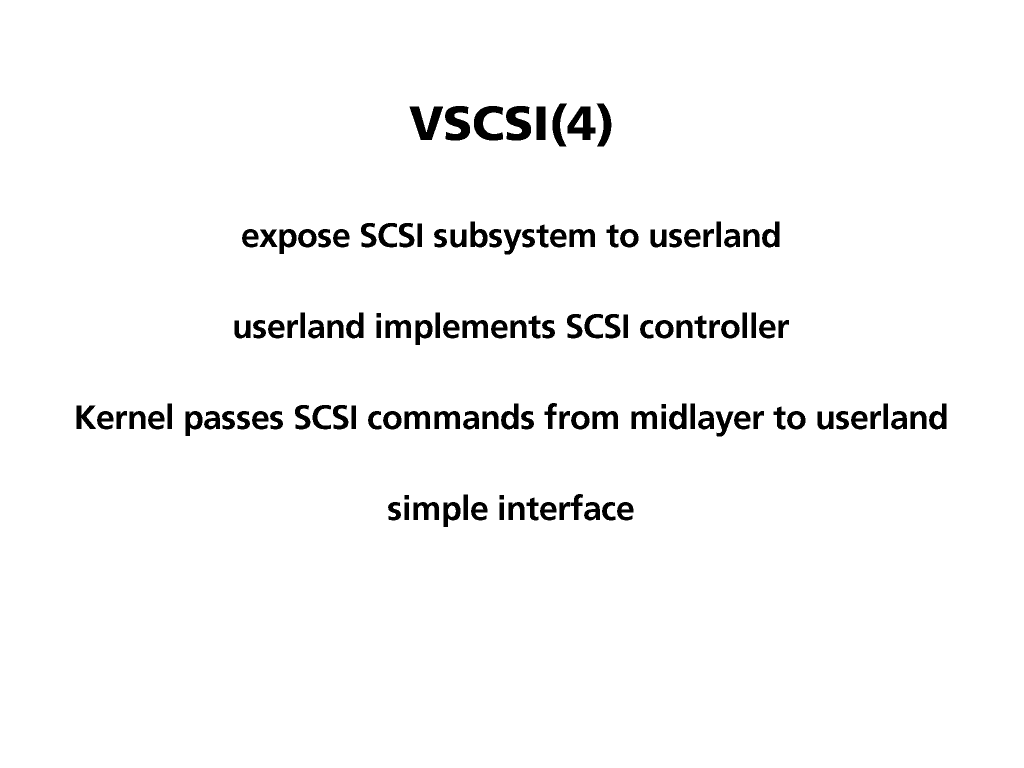 VSCSI(4)

expose SCSI subsystem to userland

userland implements SCSI controller

Kernel passes SCSI commands from midlayer to userland

simple interface